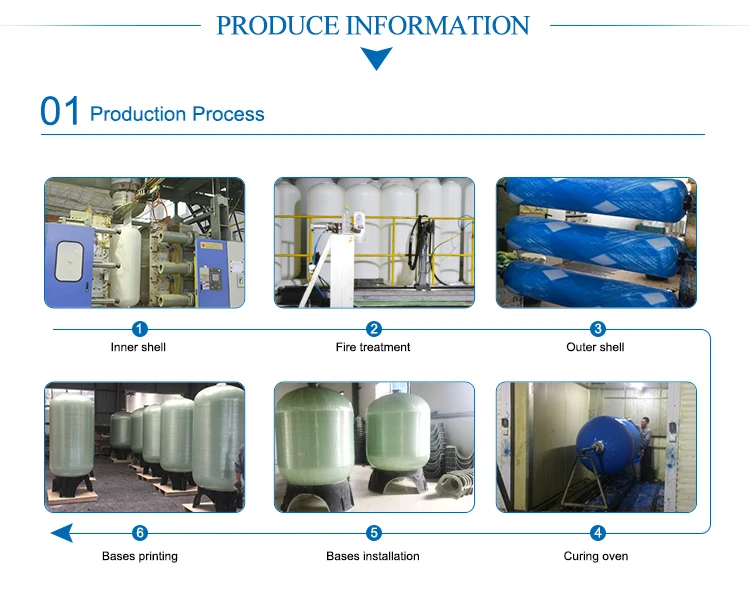 PRODUCE INFORMATION

01 Production Process

1
Inner shell

2
Fire treatment

3
Outer shell

6
Bases printing

5
Bases installation

4
Curing oven